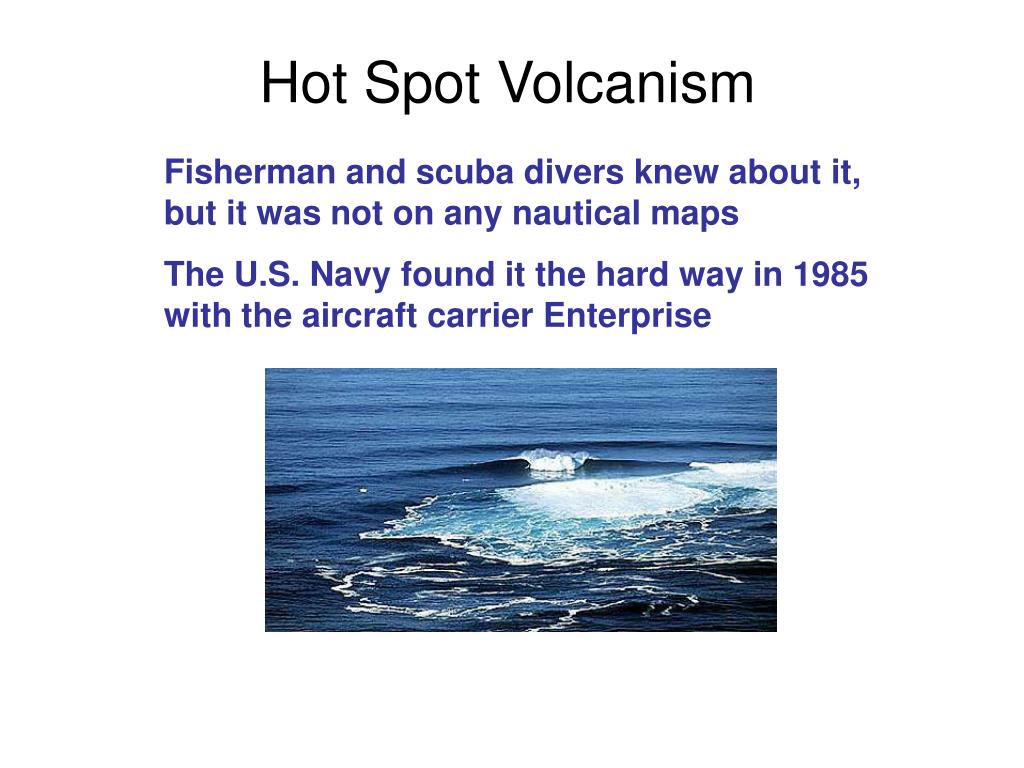 Hot Spot Volcanism

Fisherman and scuba divers knew about it, but it was not on any nautical maps

The U.S. Navy found it the hard way in 1985 with the aircraft carrier Enterprise